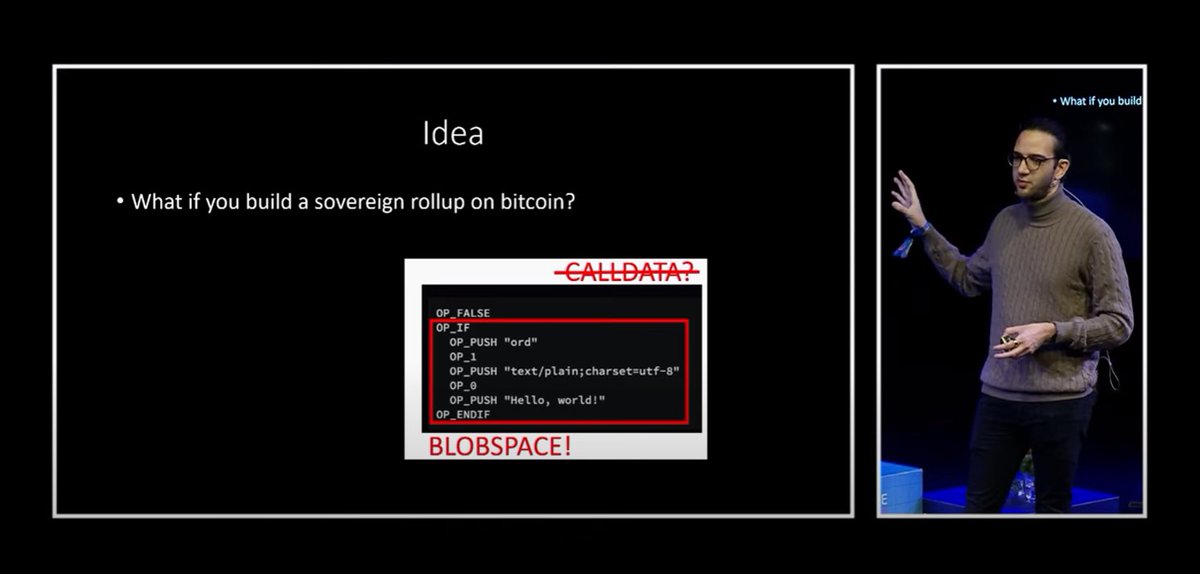 Idea

• What if you build a sovereign rollup on bitcoin?

CALLDATA?

OP_FALSE
OP_IF
OP_PUSH "ord"
OP_1
OP_PUSH "text/plain;charset=utf-8"
OP_0
OP_PUSH "Hello, world!"
OP_ENDIF

BLOBSPACE!

• What if you build